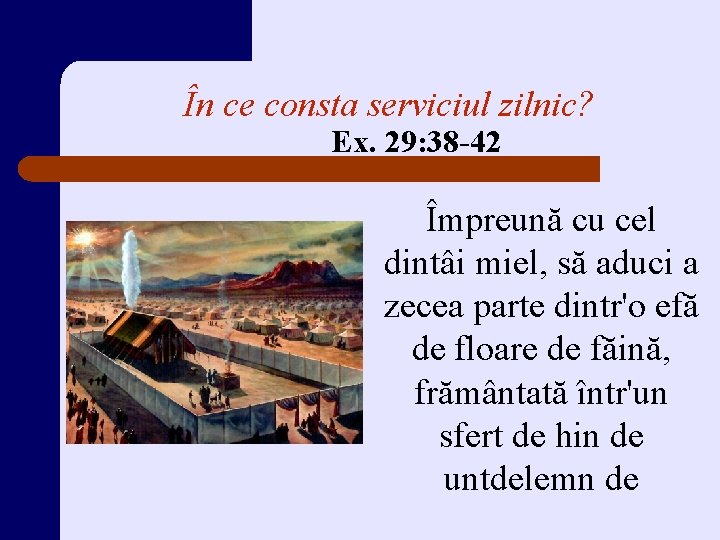 În ce consta serviciul zilnic?
Ex. 29:38-42

Împreună cu cel dintâi miel, să aduci a zecea parte dintr'o efă de floare de făină, frământată într'un sfert de hin de untdelemn de